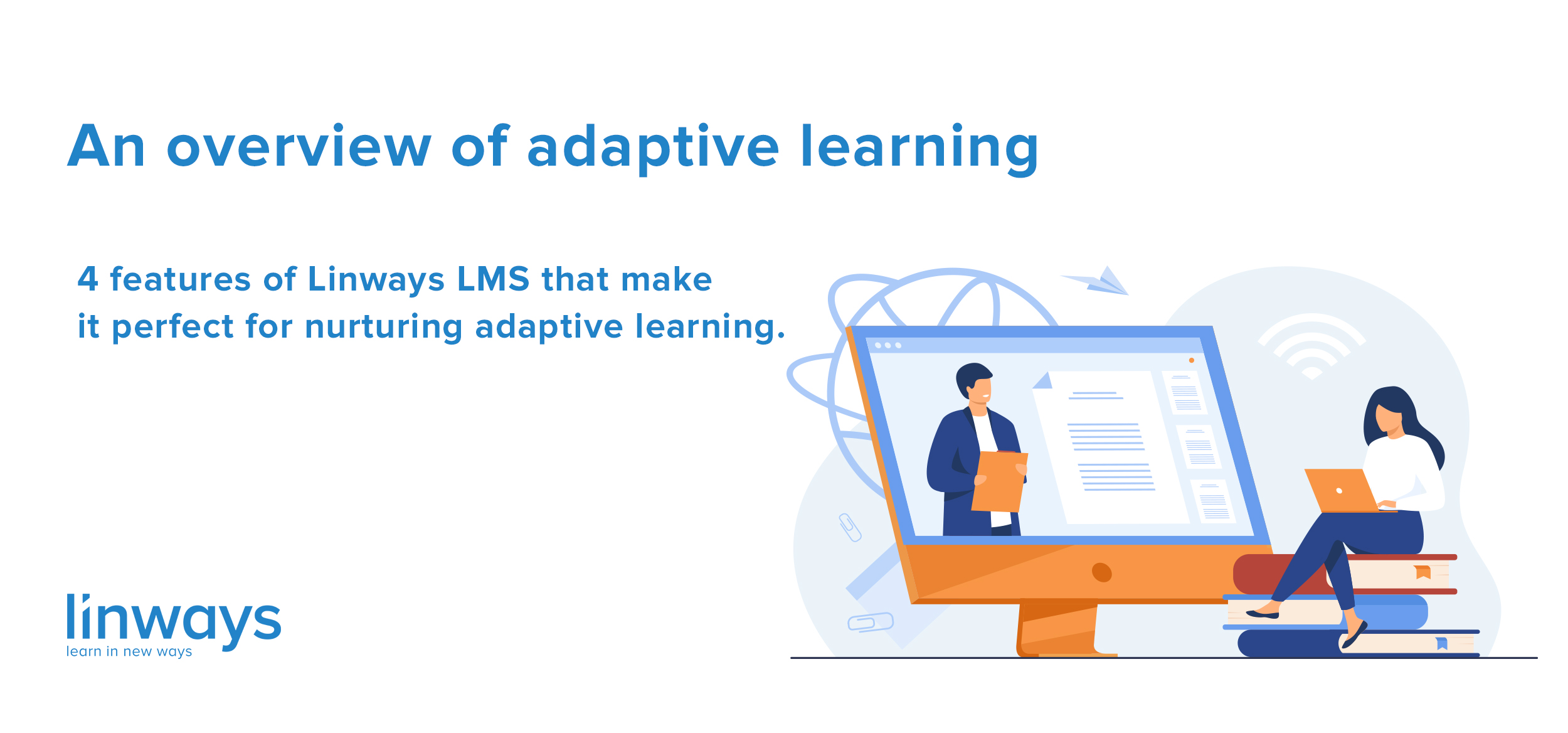 An overview of adaptive learning

4 features of Linways LMS that make it perfect for nurturing adaptive learning.

linways
learn in new ways